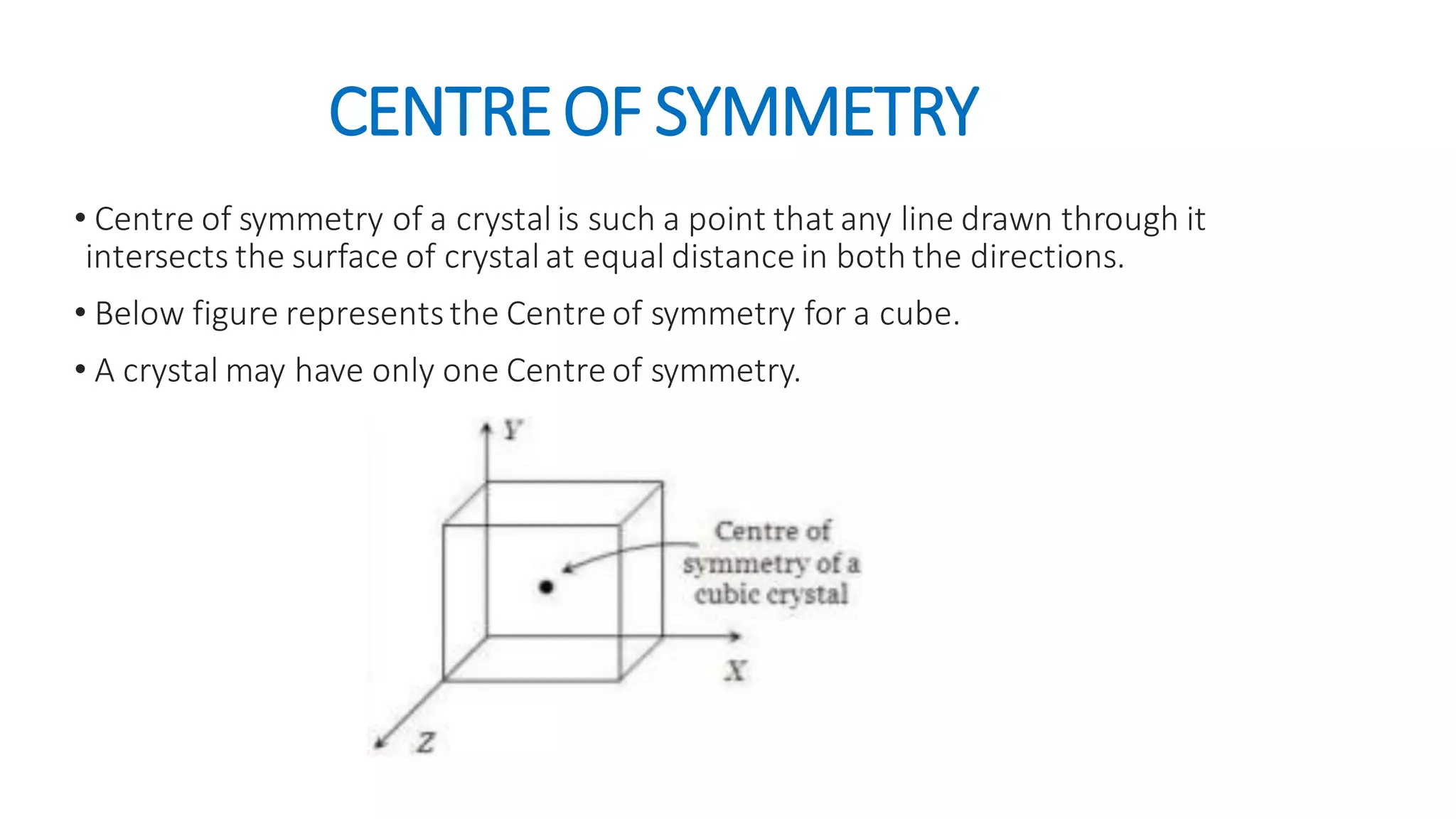 CENTRE OF SYMMETRY

• Centre of symmetry of a crystal is such a point that any line drawn through it intersects the surface of crystal at equal distance in both the directions.

• Below figure represents the Centre of symmetry for a cube.

• A crystal may have only one Centre of symmetry.

Y

Centre of symmetry of a cubic crystal

X

Z